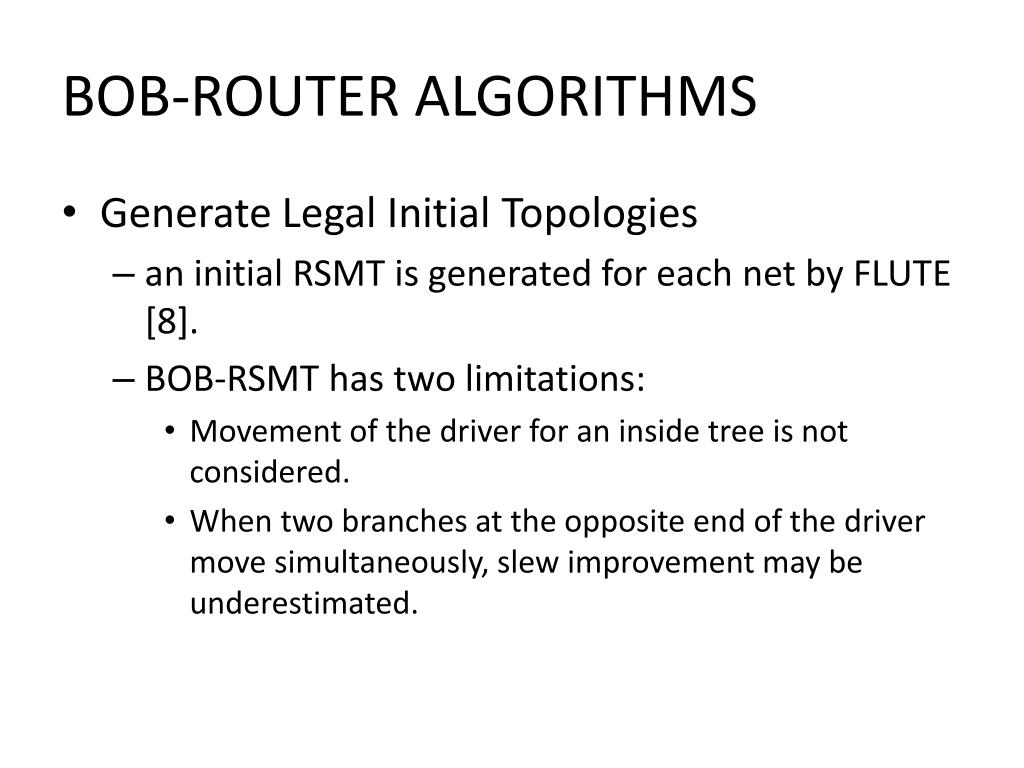 BOB-ROUTER ALGORITHMS

• Generate Legal Initial Topologies
– an initial RSMT is generated for each net by FLUTE [8].
– BOB-RSMT has two limitations:
• Movement of the driver for an inside tree is not considered.
• When two branches at the opposite end of the driver move simultaneously, slew improvement may be underestimated.